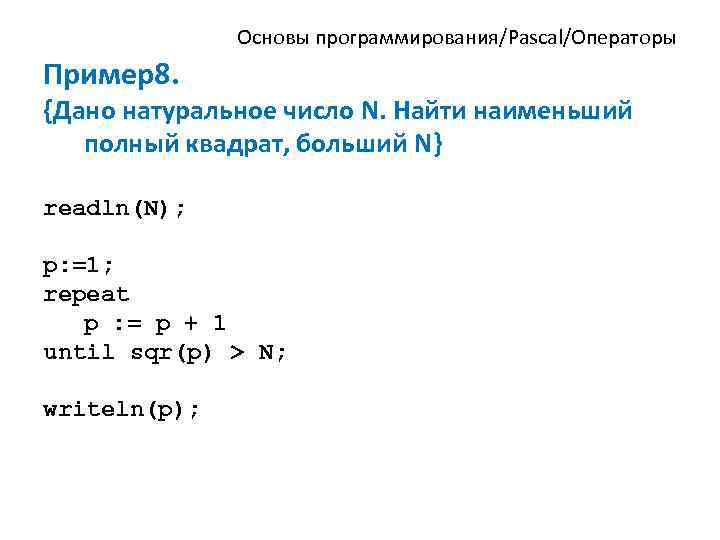 Основы программирования/Pascal/Операторы

Пример8.

{Дано натуральное число N. Найти наименьший полный квадрат, больший N}

readln(N);

p:=1;
repeat
   p := p + 1
until sqr(p) > N;

writeln(p);